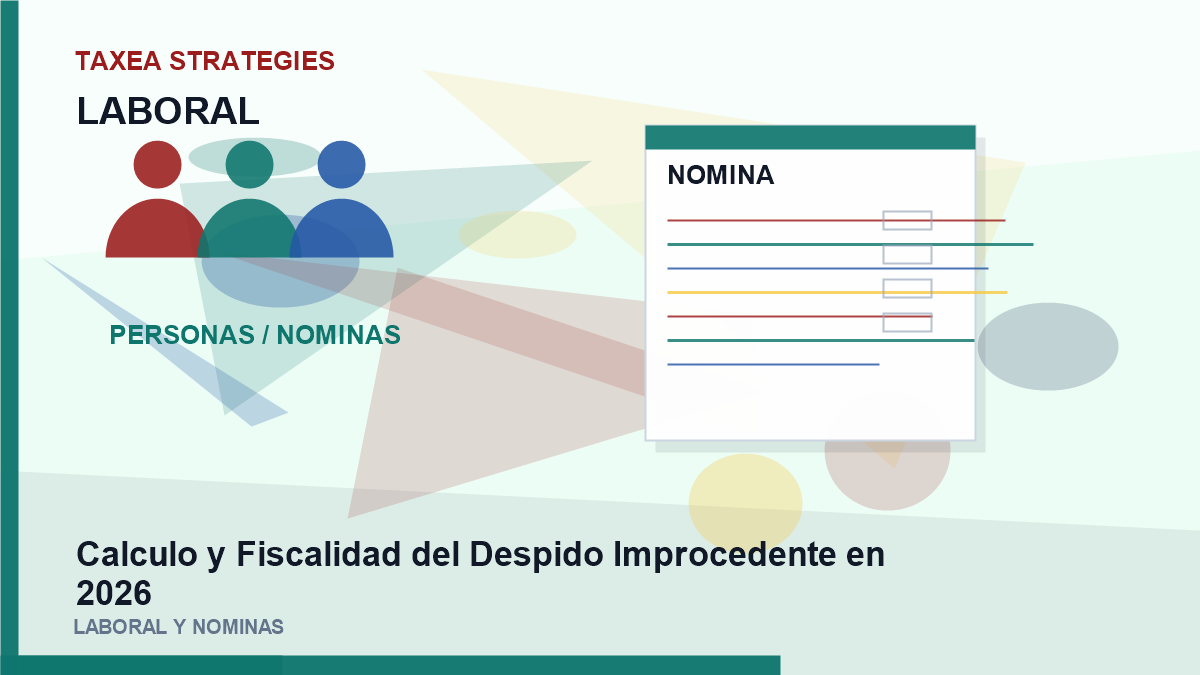 TAXEA STRATEGIES

LABORAL

PERSONAS / NOMINAS

NOMINA

Calculo y Fiscalidad del Despido Improcedente en 2026

LABORAL Y NOMINAS